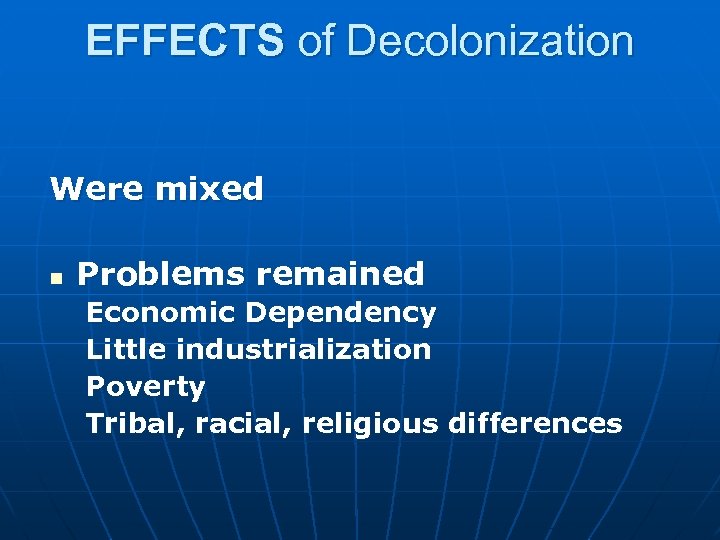 EFFECTS of Decolonization

Were mixed

Problems remained
Economic Dependency
Little industrialization
Poverty
Tribal, racial, religious differences